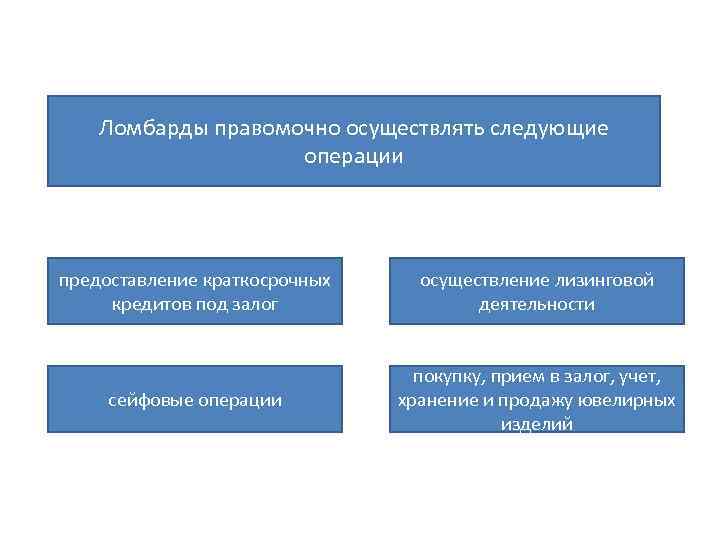 Ломбарды правомочно осуществлять следующие операции

предоставление краткосрочных кредитов под залог

осуществление лизинговой деятельности

сейфовые операции

покупку, прием в залог, учет, хранение и продажу ювелирных изделий